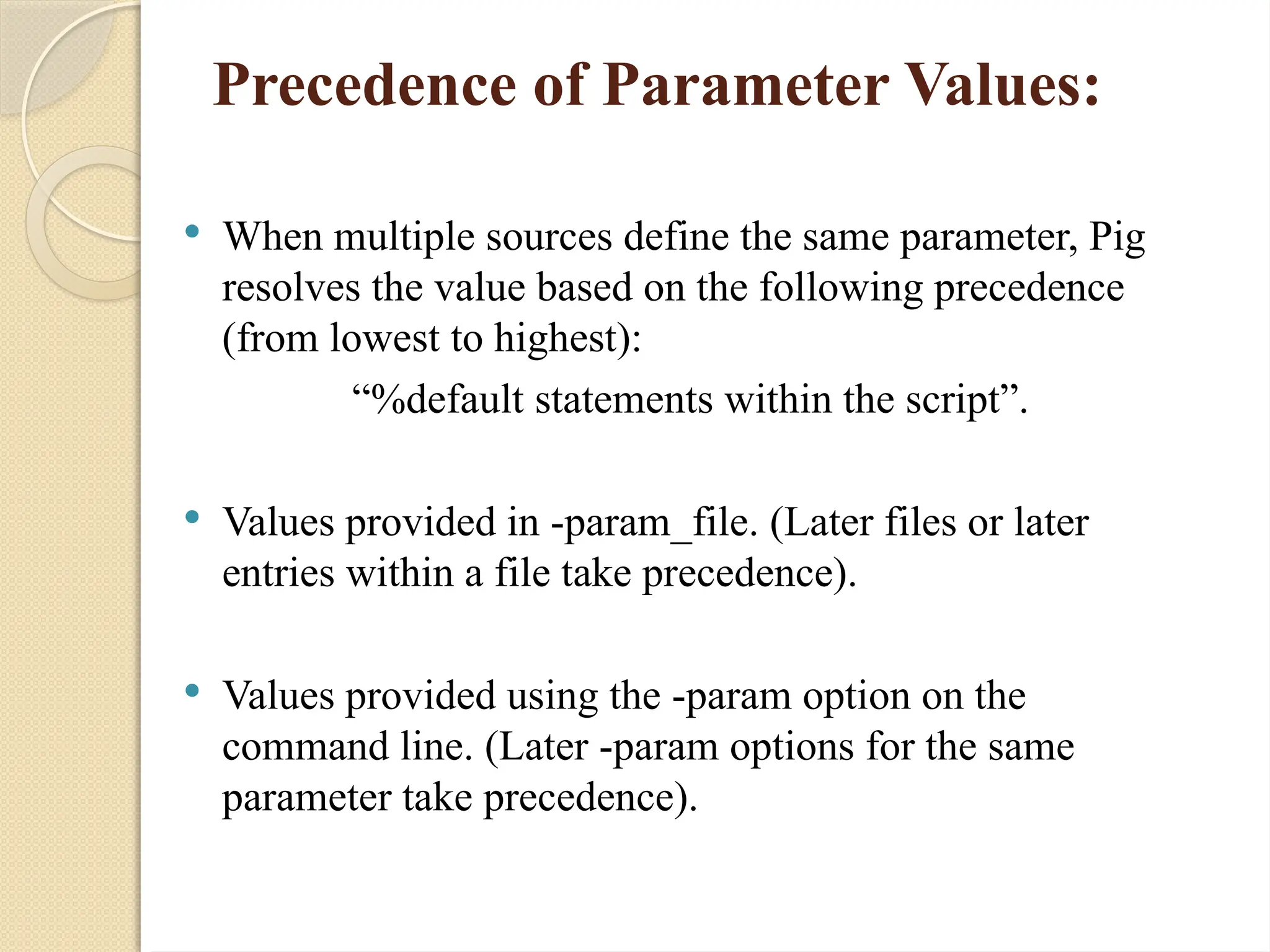 Precedence of Parameter Values:

• When multiple sources define the same parameter, Pig resolves the value based on the following precedence (from lowest to highest):

“%default statements within the script”.

• Values provided in -param_file. (Later files or later entries within a file take precedence).

• Values provided using the -param option on the command line. (Later -param options for the same parameter take precedence).